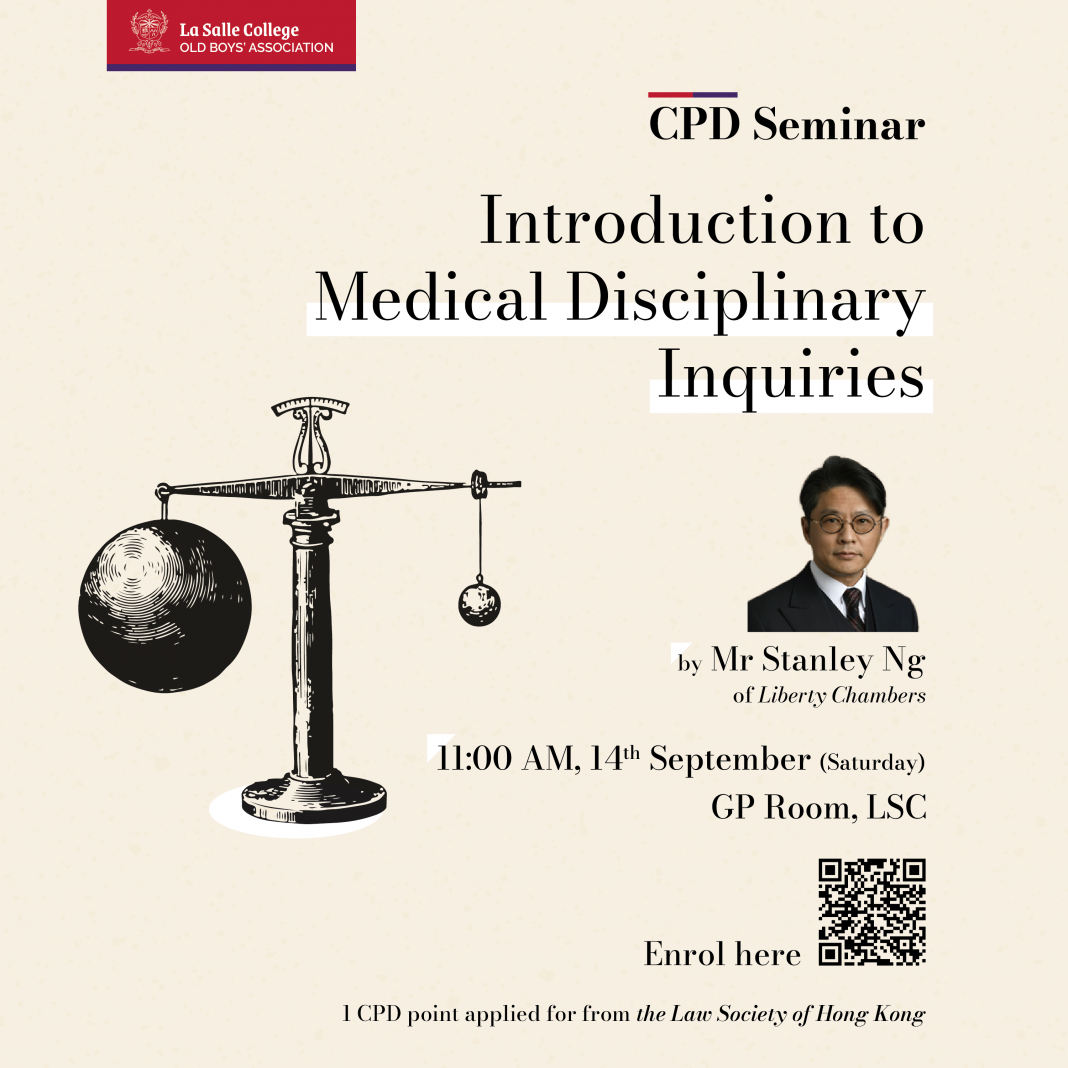 La Salle College
OLD BOYS' ASSOCIATION

CPD Seminar

Introduction to Medical Disciplinary Inquiries

by Mr Stanley Ng
of Liberty Chambers

11:00 AM, 14th September (Saturday)
GP Room, LSC

Enrol here

1 CPD point applied for from the Law Society of Hong Kong